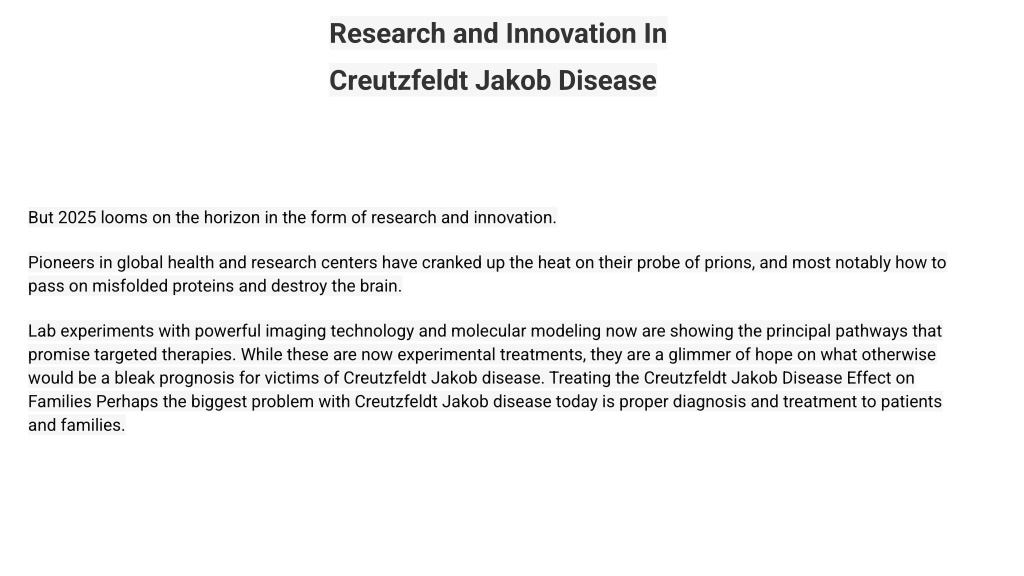 Research and Innovation In
Creutzfeldt Jakob Disease

But 2025 looms on the horizon in the form of research and innovation.

Pioneers in global health and research centers have cranked up the heat on their probe of prions, and most notably how to pass on misfolded proteins and destroy the brain.

Lab experiments with powerful imaging technology and molecular modeling now are showing the principal pathways that promise targeted therapies. While these are now experimental treatments, they are a glimmer of hope on what otherwise would be a bleak prognosis for victims of Creutzfeldt Jakob disease. Treating the Creutzfeldt Jakob Disease Effect on Families Perhaps the biggest problem with Creutzfeldt Jakob disease today is proper diagnosis and treatment to patients and families.